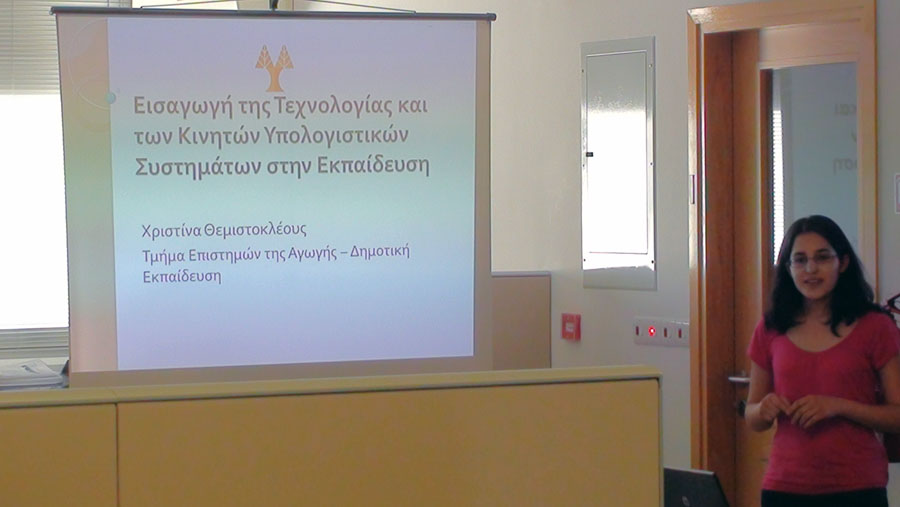 Εισαγωγή της Τεχνολογίας και των Κινητών Υπολογιστικών Συστημάτων στην Εκπαίδευση

Χριστίνα Θεμιστοκλέους
Τμήμα Επιστημών της Αγωγής – Δημοτική Εκπαίδευση